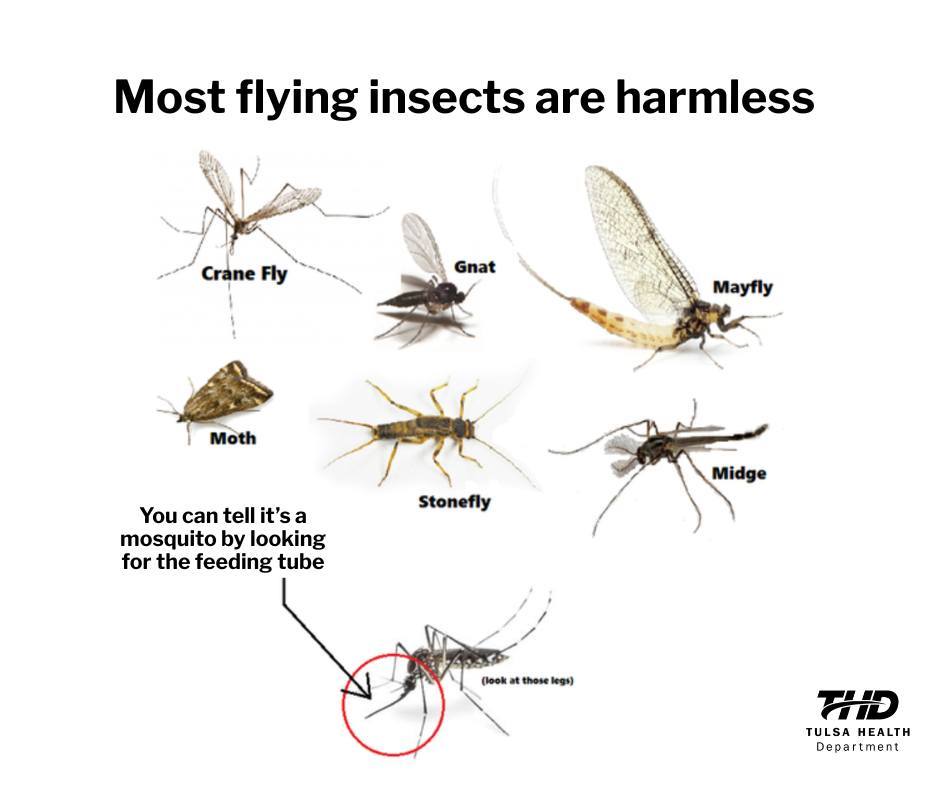 Most flying insects are harmless

Crane Fly

Gnat

Mayfly

Moth

Stonefly

Midge

You can tell it's a mosquito by looking for the feeding tube

(look at those legs)

THD
TULSA HEALTH
Department